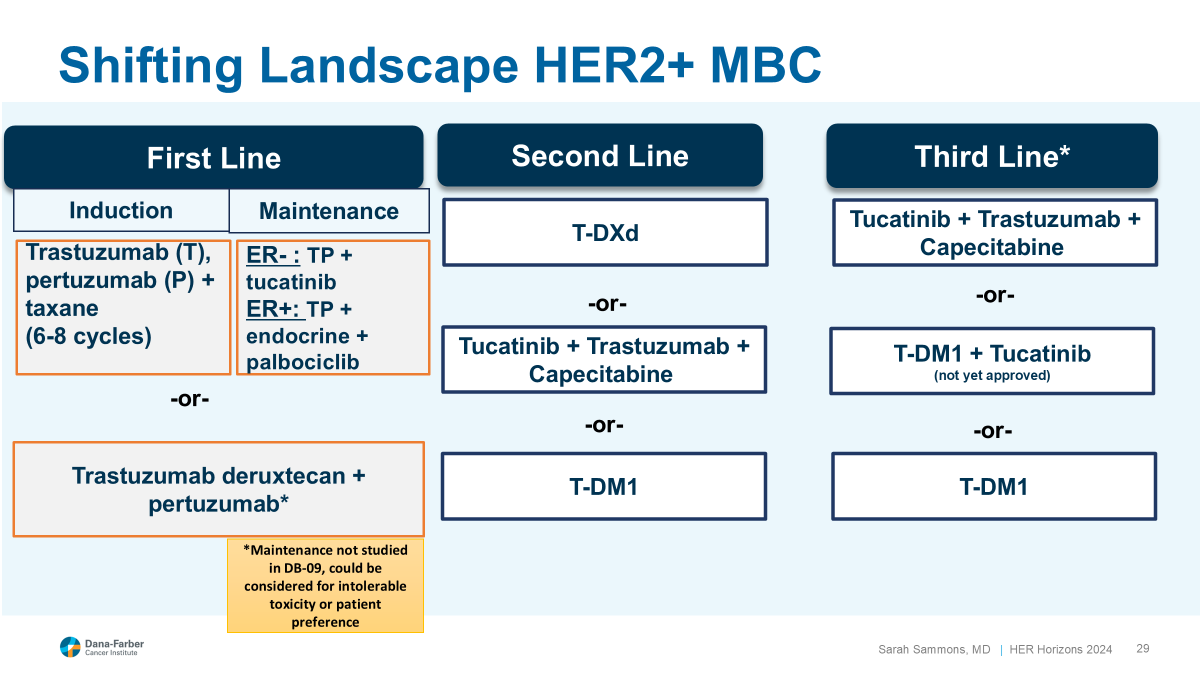 Shifting Landscape HER2+ MBC

First Line

Induction

Maintenance

Trastuzumab (T), pertuzumab (P) + taxane
(6-8 cycles)

ER- : TP + tucatinib
ER+: TP + endocrine + palbociclib

-or-

Trastuzumab deruxtecan + pertuzumab*

*Maintenance not studied in DB-09, could be considered for intolerable toxicity or patient preference

Second Line

T-DXd

-or-

Tucatinib + Trastuzumab + Capecitabine

-or-

T-DM1

Third Line*

Tucatinib + Trastuzumab + Capecitabine

-or-

T-DM1 + Tucatinib
(not yet approved)

-or-

T-DM1

Dana-Farber Cancer Institute

Sarah Sammons, MD | HER Horizons 2024 29